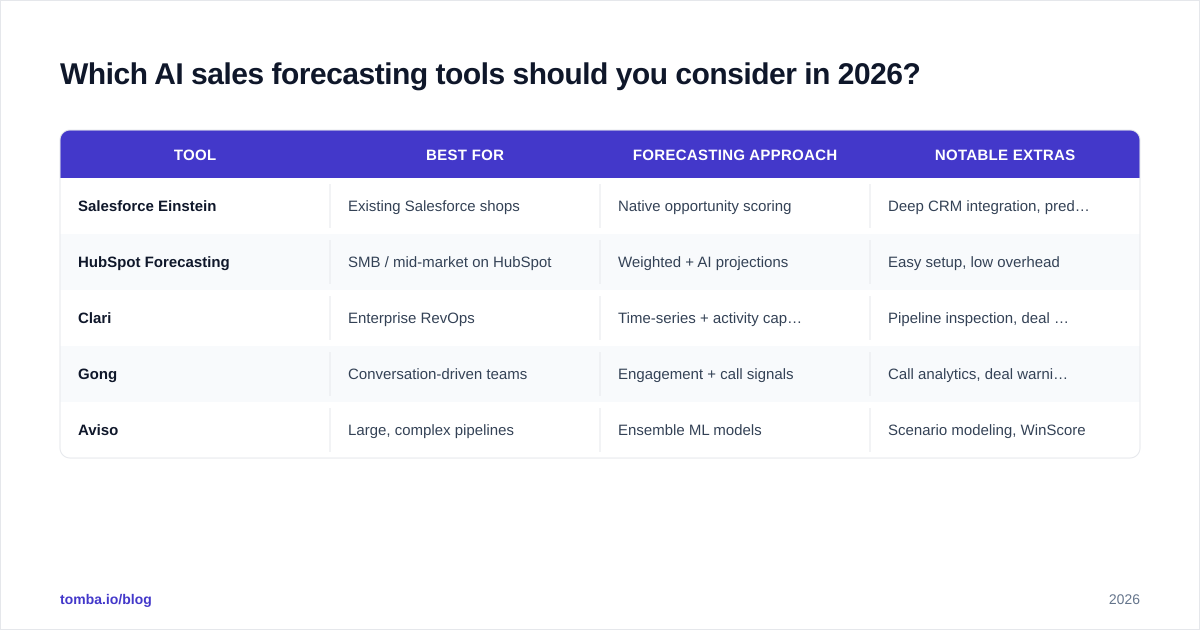 Which AI sales forecasting tools should you consider in 2026?

| TOOL | BEST FOR | FORECASTING APPROACH | NOTABLE EXTRAS |
|---|---|---|---|
| Salesforce Einstein | Existing Salesforce shops | Native opportunity scoring | Deep CRM integration, pred… |
| HubSpot Forecasting | SMB / mid-market on HubSpot | Weighted + AI projections | Easy setup, low overhead |
| Clari | Enterprise RevOps | Time-series + activity cap… | Pipeline inspection, deal … |
| Gong | Conversation-driven teams | Engagement + call signals | Call analytics, deal warni… |
| Aviso | Large, complex pipelines | Ensemble ML models | Scenario modeling, WinScore |

tomba.io/blog

2026